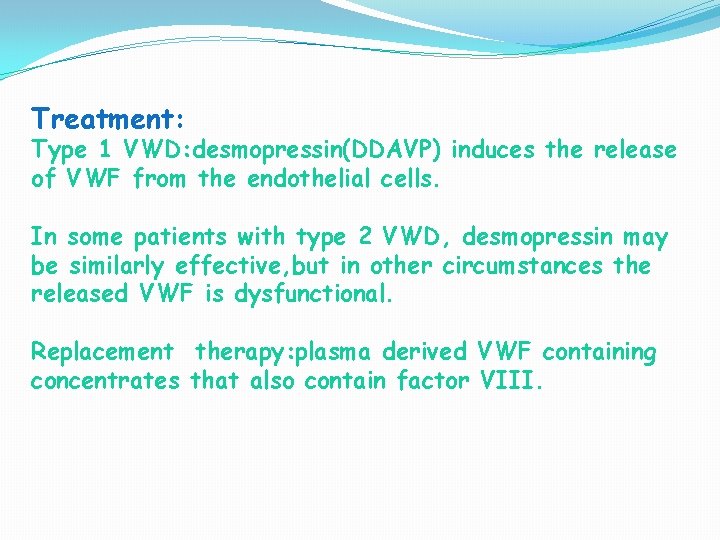 Treatment:
Type 1 VWD:desmopressin(DDAVP) induces the release of VWF from the endothelial cells.

In some patients with type 2 VWD, desmopressin may be similarly effective,but in other circumstances the released VWF is dysfunctional.

Replacement therapy:plasma derived VWF containing concentrates that also contain factor VIII.